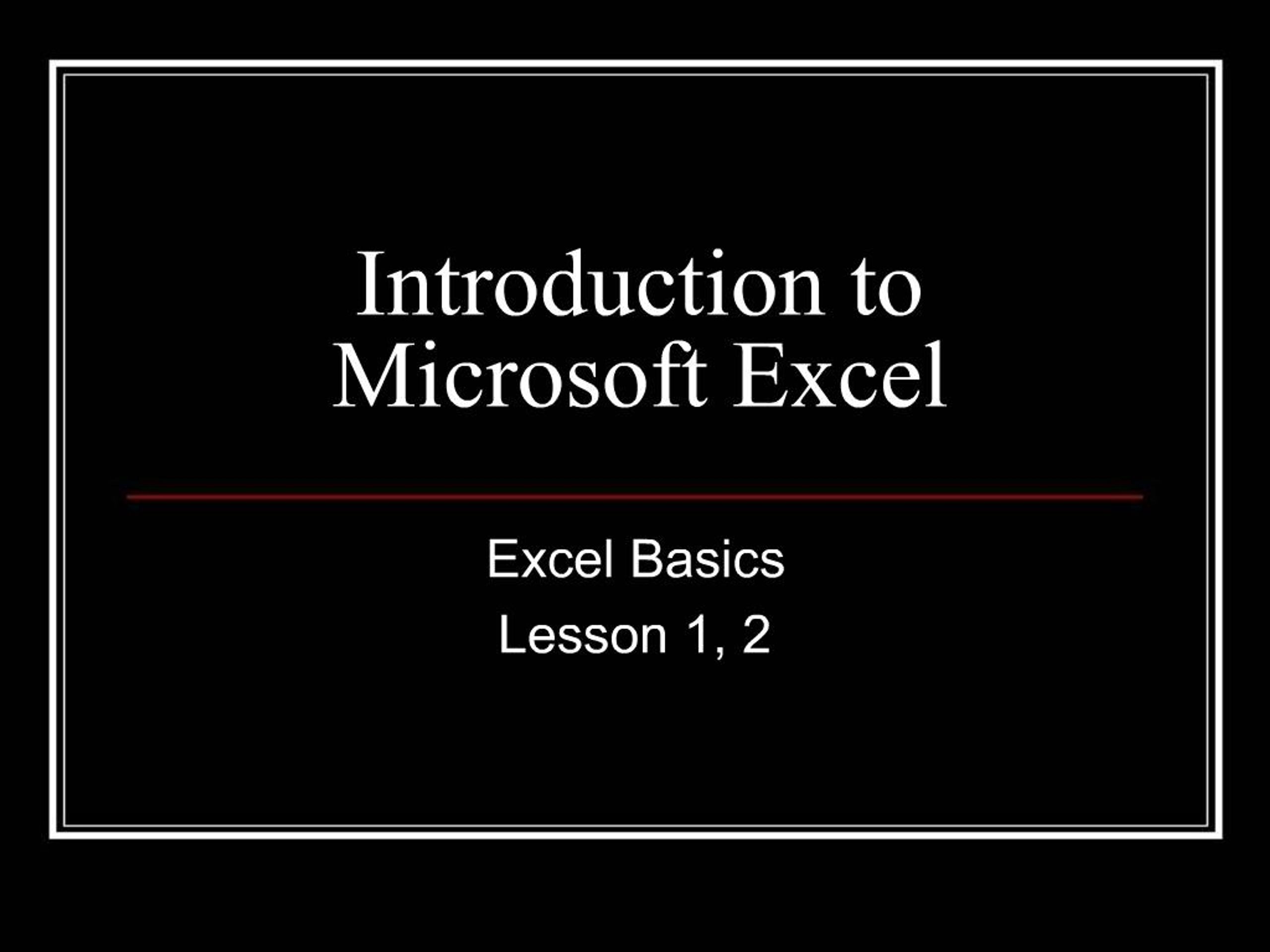 Introduction to Microsoft Excel

Excel Basics

Lesson 1, 2